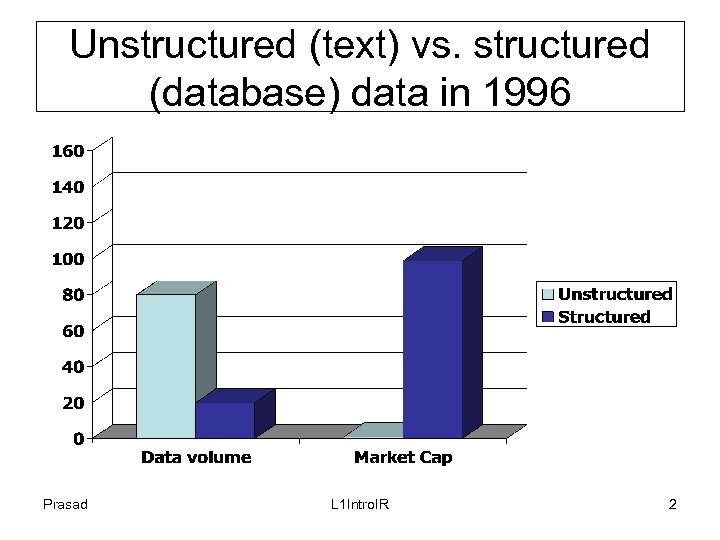 Unstructured (text) vs. structured (database) data in 1996

160
140
120
100
80
60
40
20
0

Data volume
Market Cap

Unstructured
Structured

Prasad
L1IntroIR
2